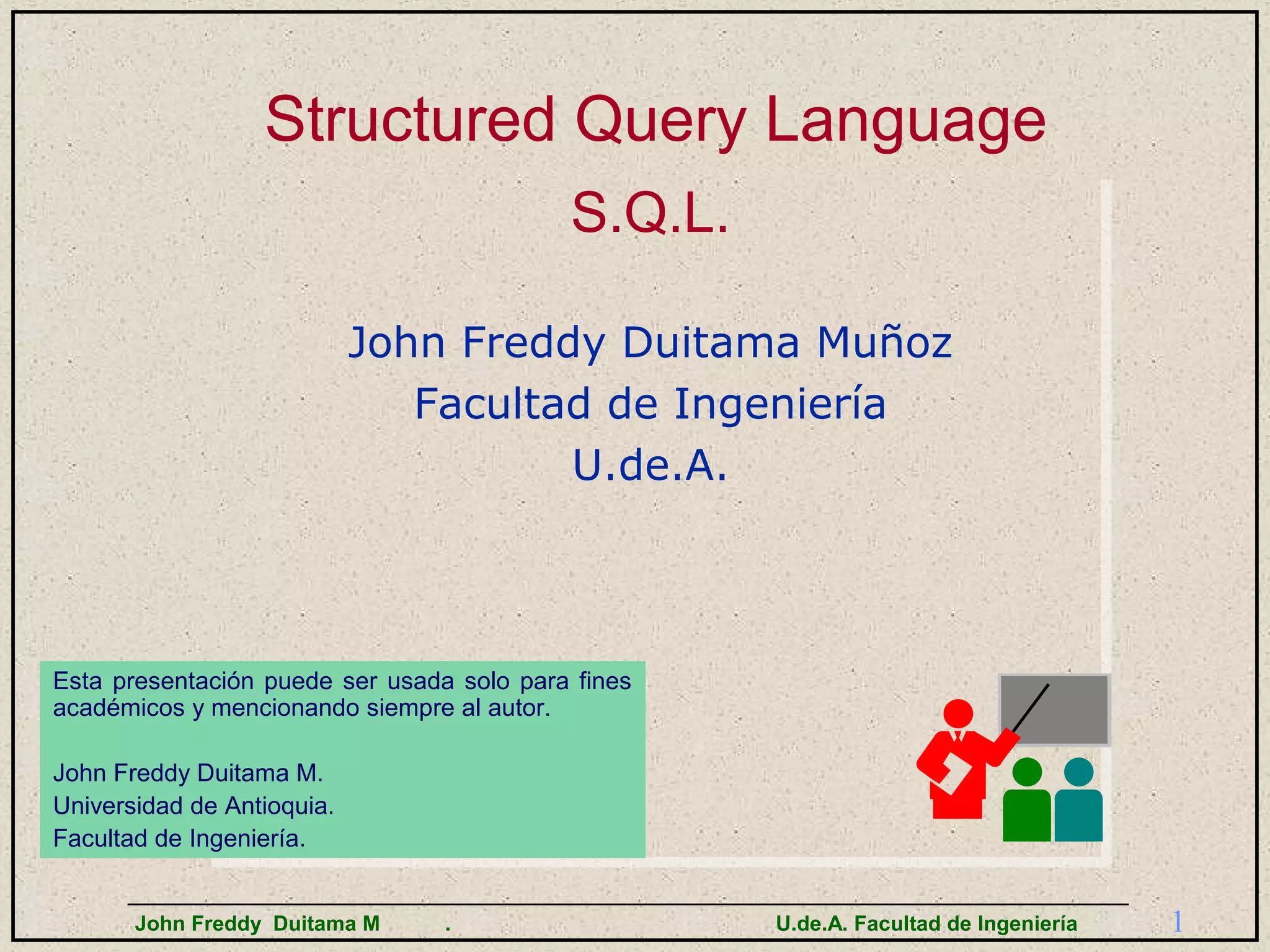 Structured Query Language

S.Q.L.

John Freddy Duitama Muñoz
Facultad de Ingeniería
U.de.A.

Esta presentación puede ser usada solo para fines académicos y mencionando siempre al autor.

John Freddy Duitama M.
Universidad de Antioquia.
Facultad de Ingeniería.

John Freddy Duitama M .
U.de.A. Facultad de Ingeniería
1